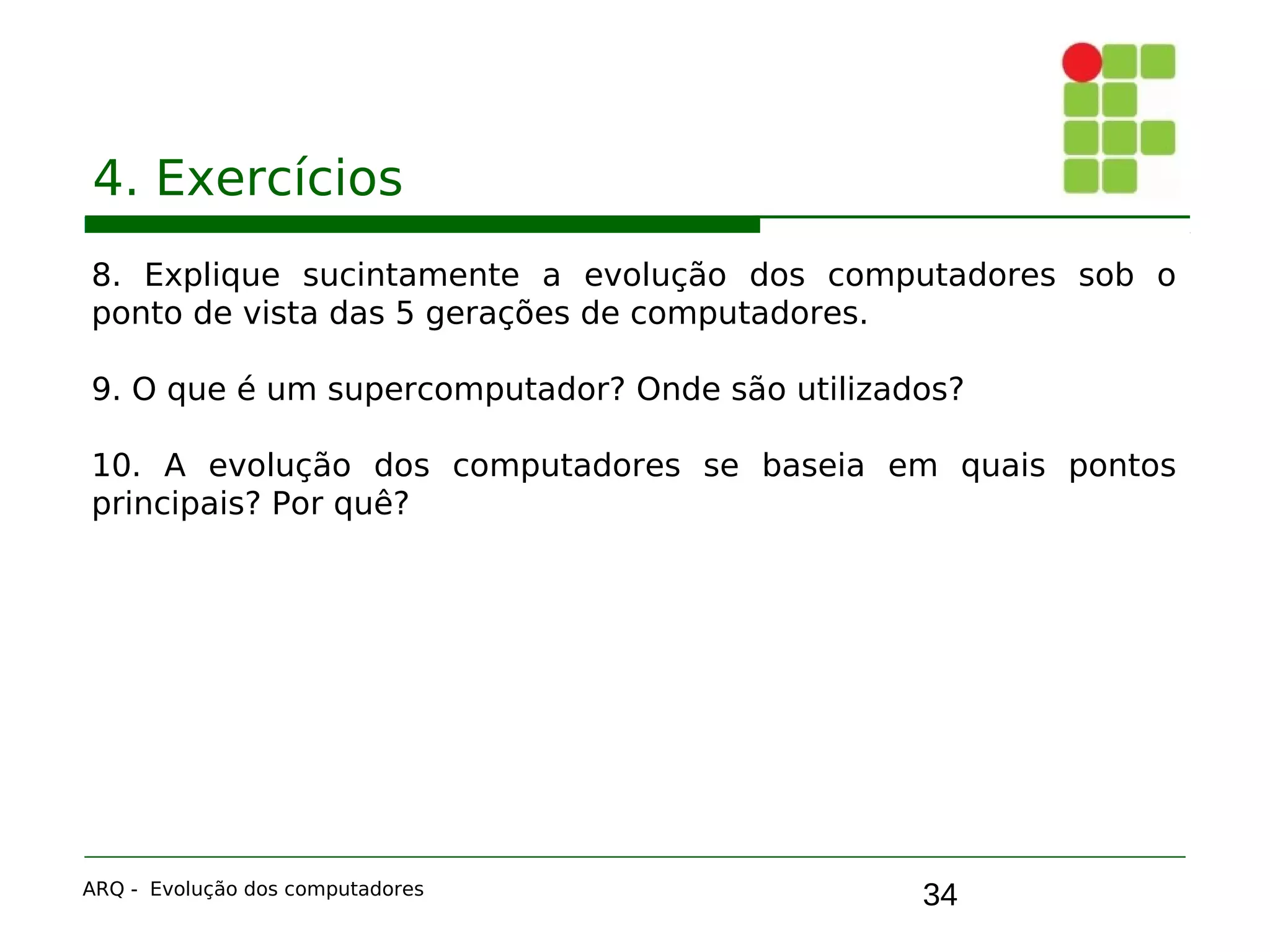 4. Exercícios

8. Explique sucintamente a evolução dos computadores sob o ponto de vista das 5 gerações de computadores.

9. O que é um supercomputador? Onde são utilizados?

10. A evolução dos computadores se baseia em quais pontos principais? Por quê?

ARQ - Evolução dos computadores

34